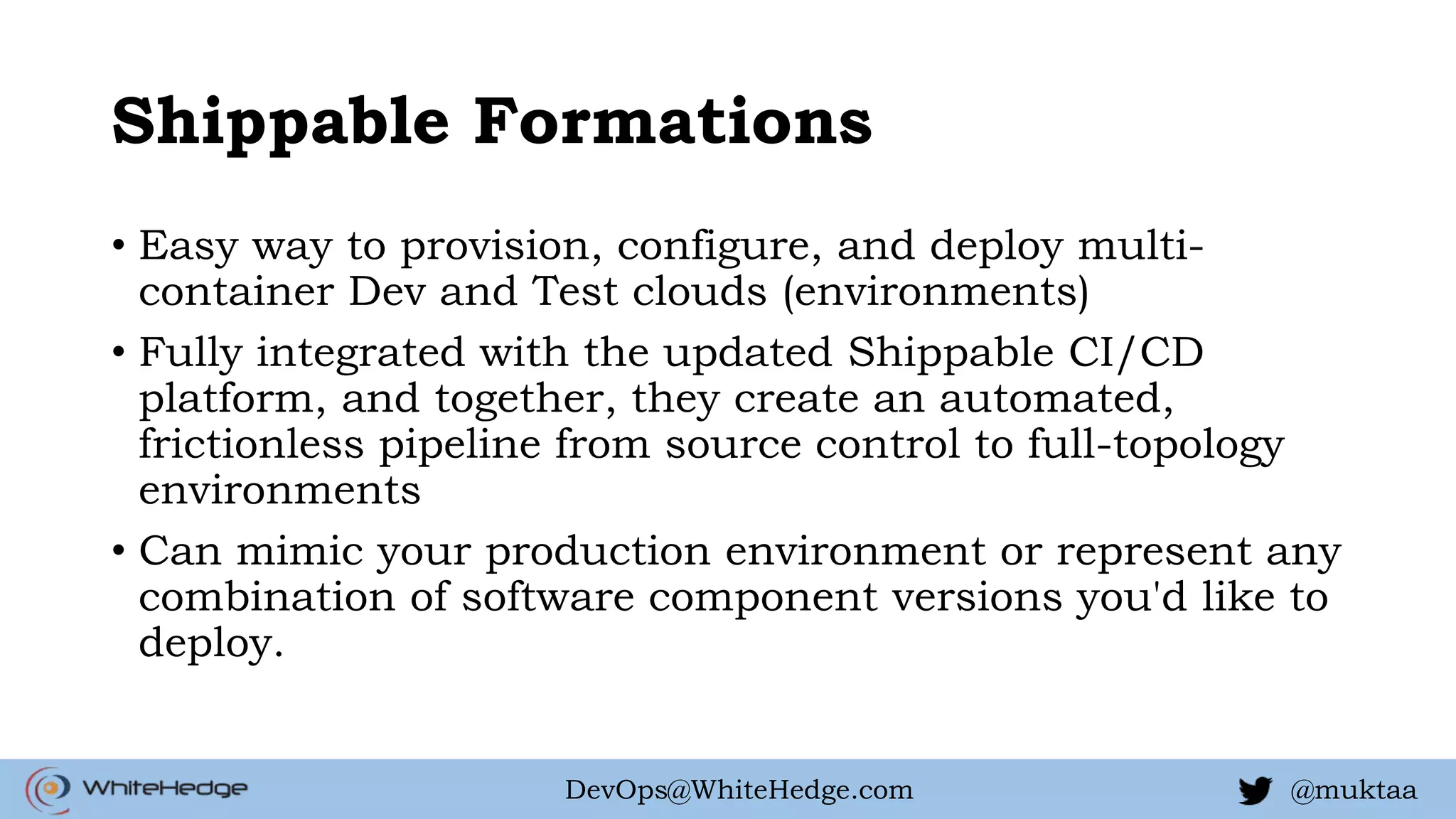 Shippable Formations

• Easy way to provision, configure, and deploy multi-container Dev and Test clouds (environments)
• Fully integrated with the updated Shippable CI/CD platform, and together, they create an automated, frictionless pipeline from source control to full-topology environments
• Can mimic your production environment or represent any combination of software component versions you'd like to deploy.

WhiteHedge
DevOps@WhiteHedge.com
@muktaa